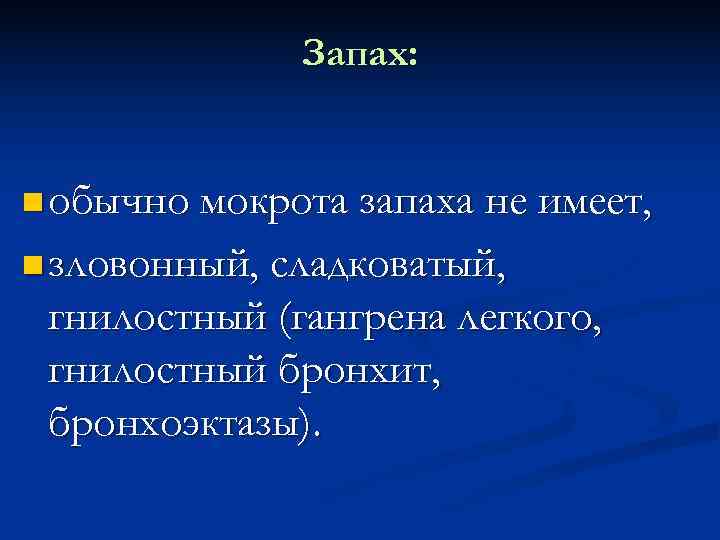 Запах:

обычно мокрота запаха не имеет,

зловонный, сладковатый, гнилостный (гангрена легкого, гнилостный бронхит, бронхоэктазы).